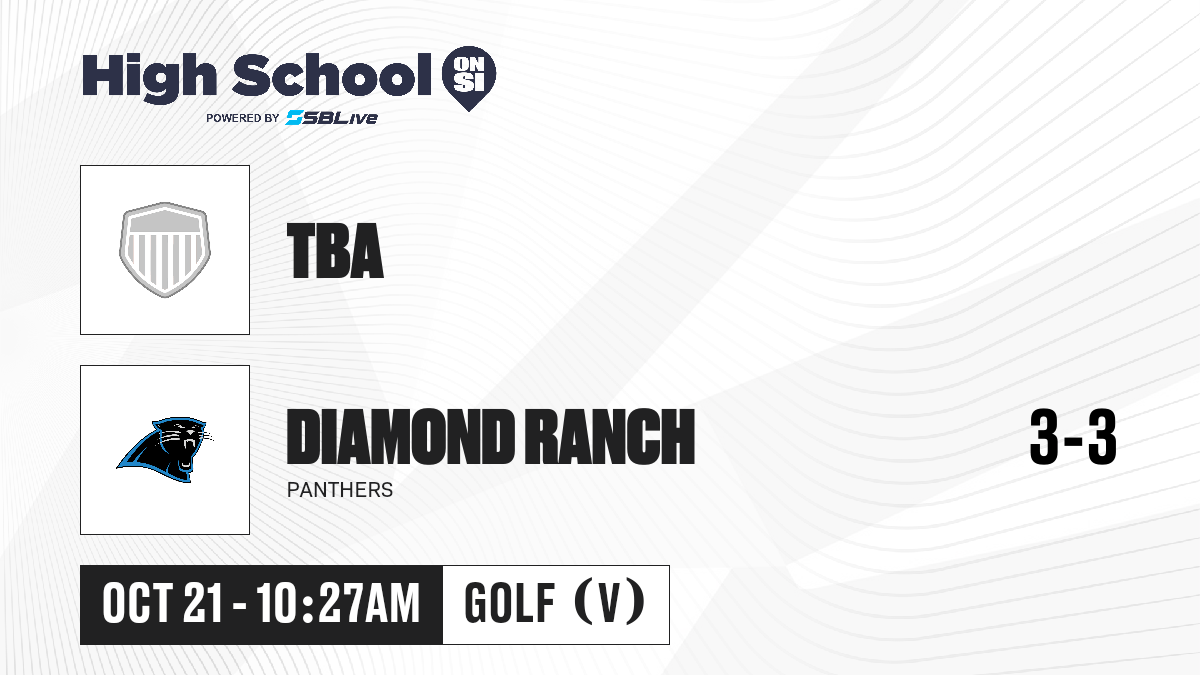 High School ON SI
POWERED BY SBLive

TBA

DIAMOND RANCH
PANTHERS

3-3

OCT 21 - 10:27AM
GOLF (V)